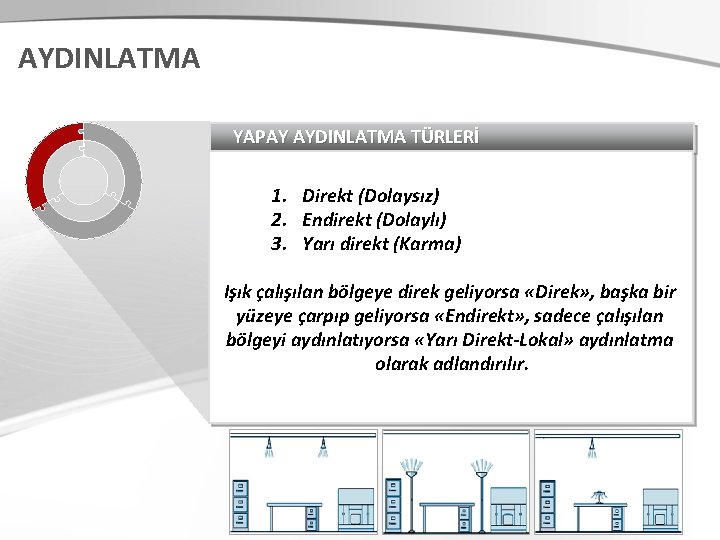 AYDINLATMA

YAPAY AYDINLATMA TÜRLERİ

1. Direkt (Dolaysız)
2. Endirekt (Dolaylı)
3. Yarı direkt (Karma)

Işık çalışılan bölgeye direk geliyorsa «Direk», başka bir yüzeye çarpıp geliyorsa «Endirekt», sadece çalışılan bölgeyi aydınlatıyorsa «Yarı Direkt-Lokal» aydınlatma olarak adlandırılır.